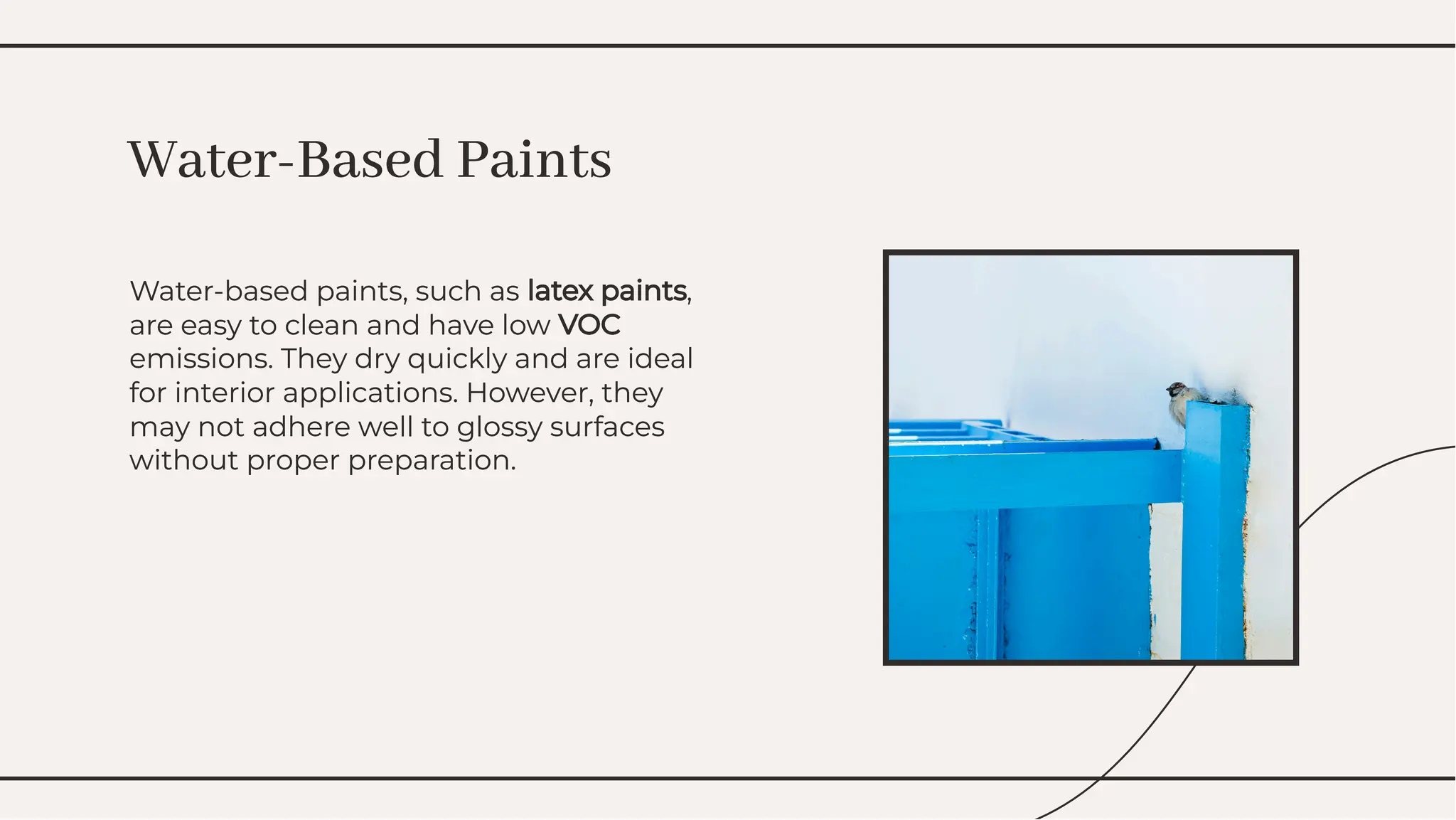 Water-Based Paints

Water-based paints, such as latex paints, are easy to clean and have low VOC emissions. They dry quickly and are ideal for interior applications. However, they may not adhere well to glossy surfaces without proper preparation.